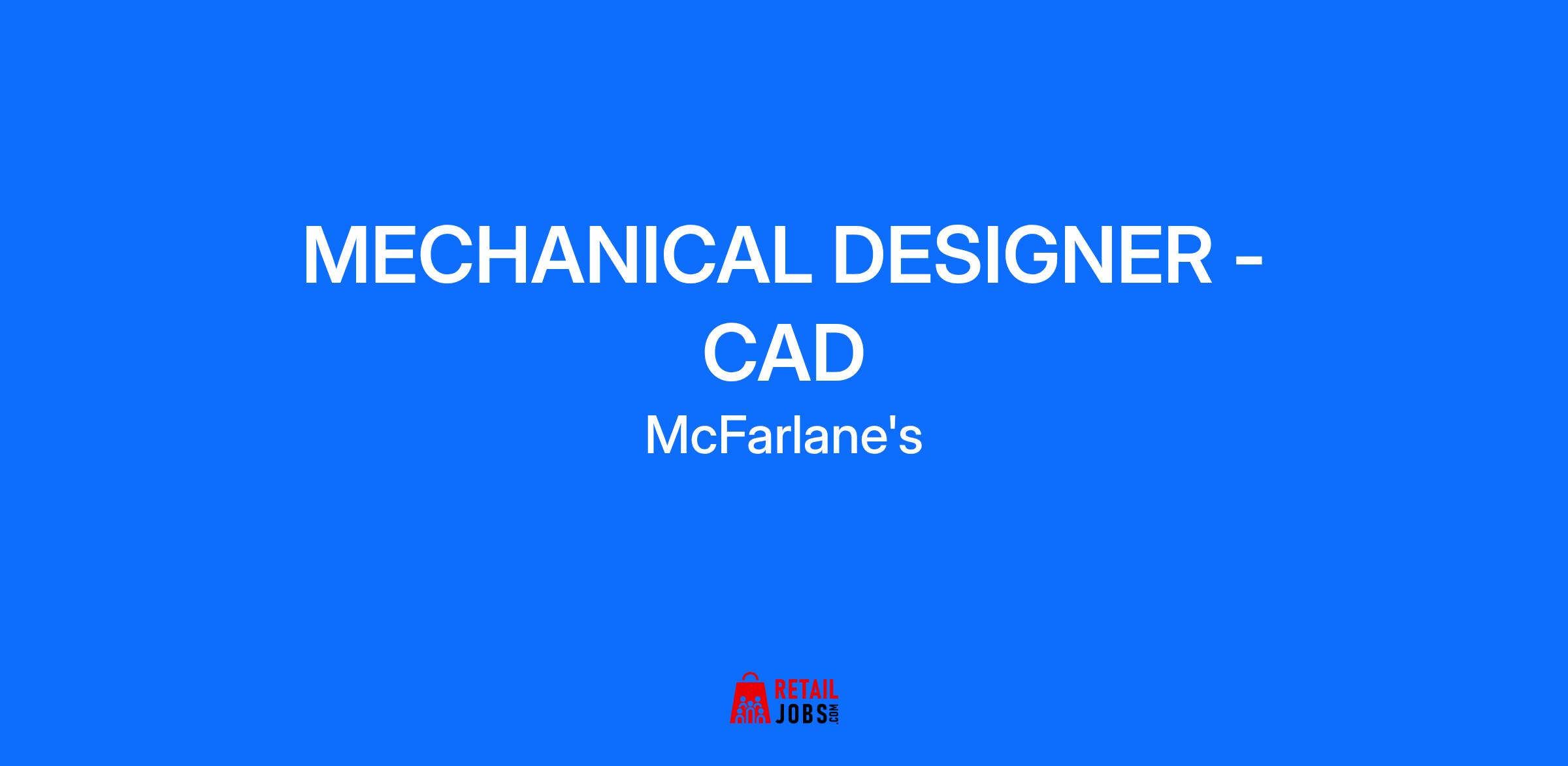 MECHANICAL DESIGNER - CAD

McFarlane's

RETAIL JOBS.COM